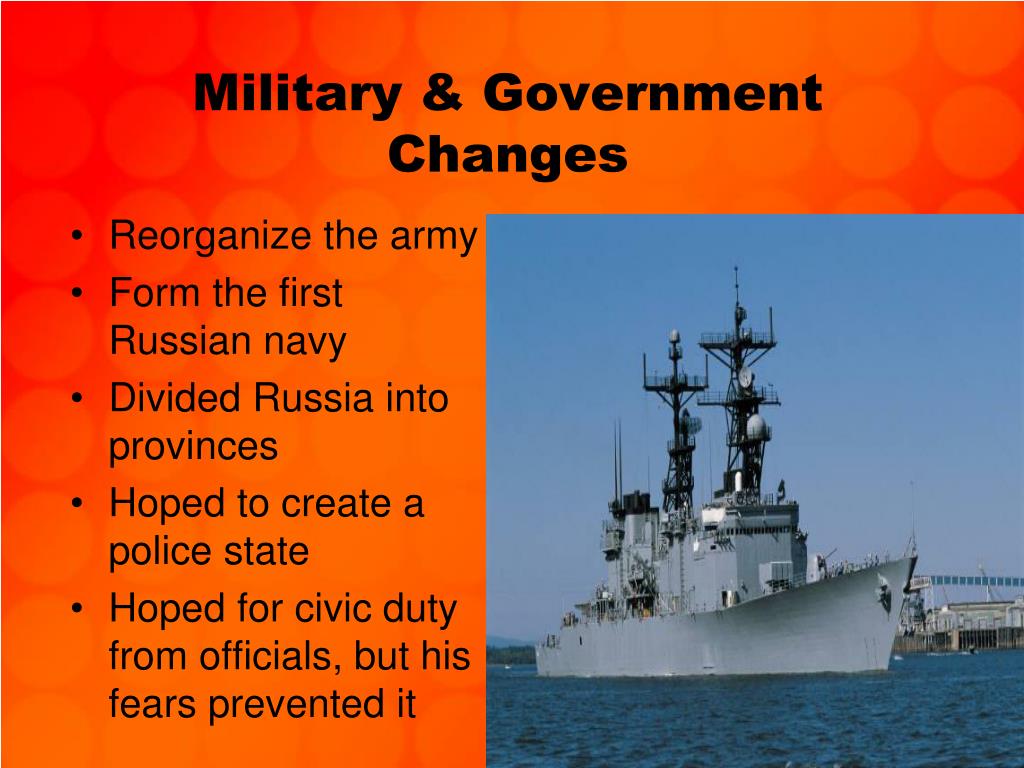 Military & Government Changes

• Reorganize the army
• Form the first Russian navy
• Divided Russia into provinces
• Hoped to create a police state
• Hoped for civic duty from officials, but his fears prevented it